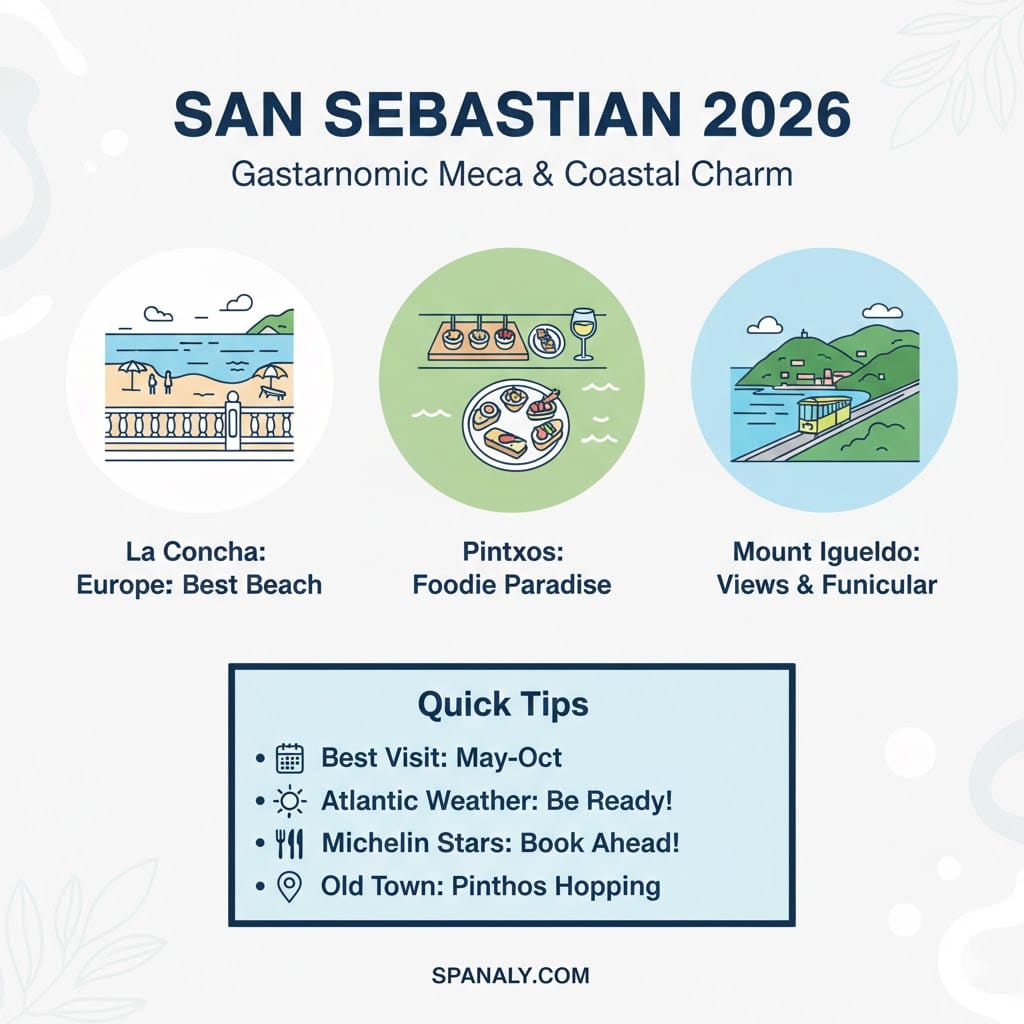 SAN SEBASTIAN 2026
Gastarnomic Meca & Coastal Charm

La Concha:
Europe: Best Beach

Pintxos:
Foodie Paradise

Mount Igueldo:
Views & Funicular

Quick Tips
• Best Visit: May-Oct
• Atlantic Weather: Be Ready!
• Michelin Stars: Book Ahead!
• Old Town: Pinthos Hopping

SPANALY.COM